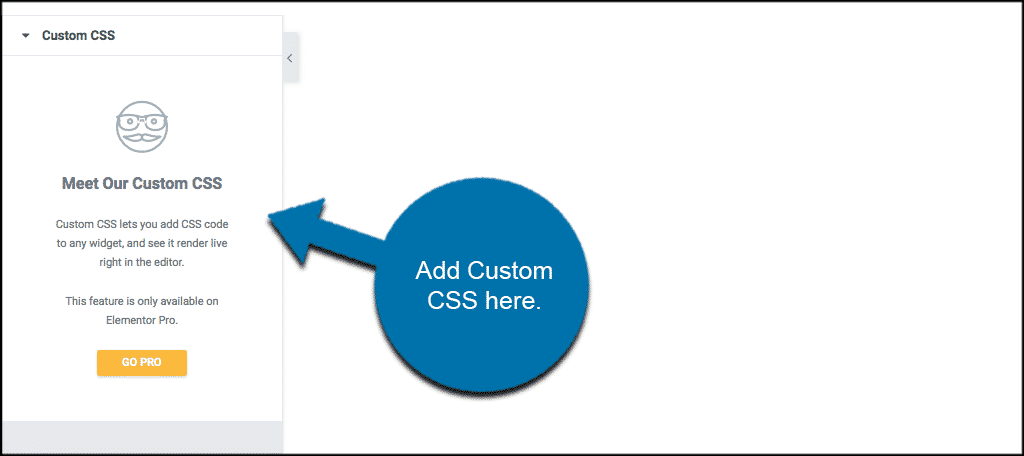 Custom CSS

Meet Our Custom CSS

Custom CSS lets you add CSS code to any widget, and see it render live right in the editor.

This feature is only available on Elementor Pro.

GO PRO

Add Custom CSS here.